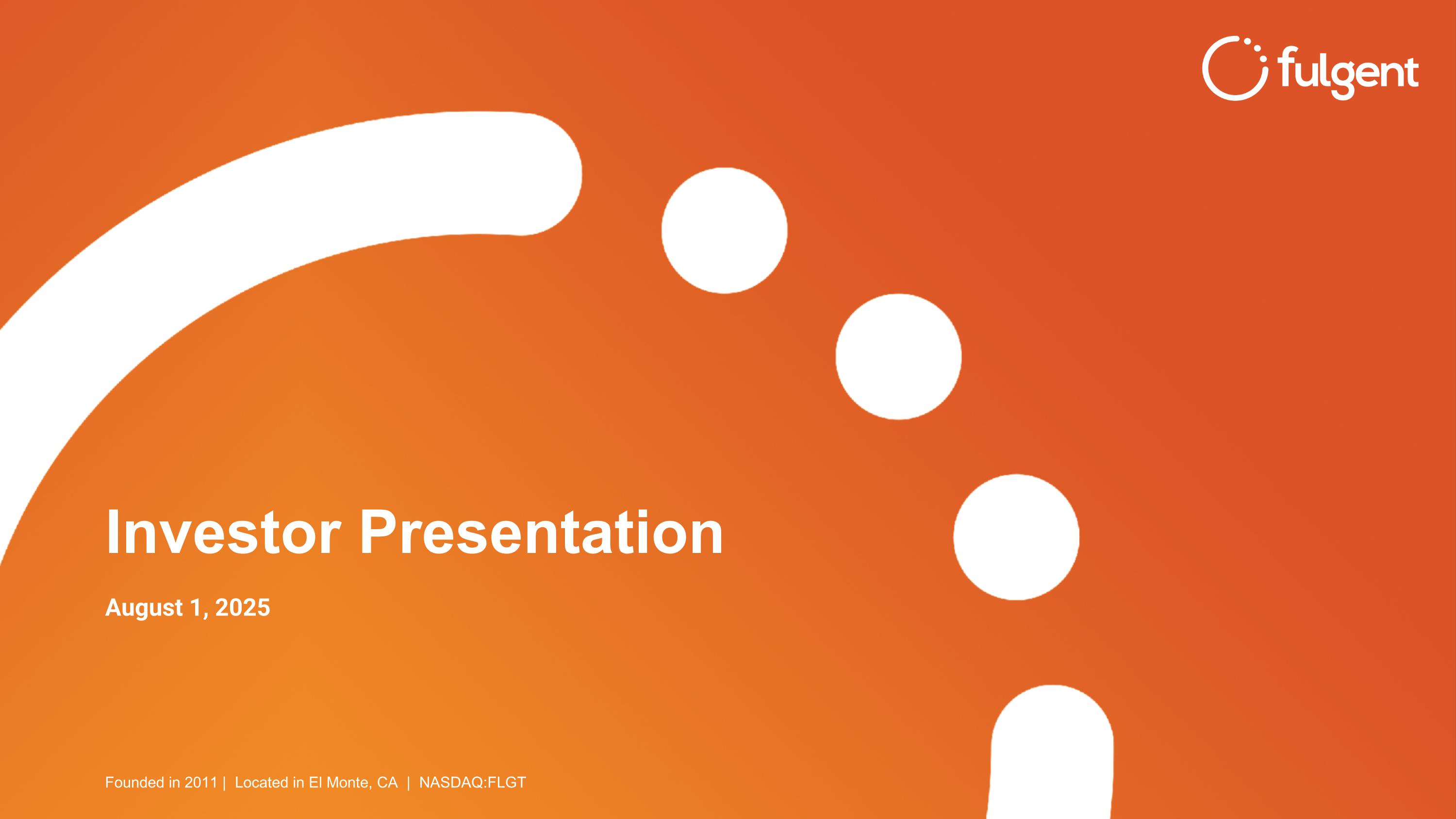 fulgent

Investor Presentation

August 1, 2025

Founded in 2011 | Located in El Monte, CA | NASDAQ:FLGT